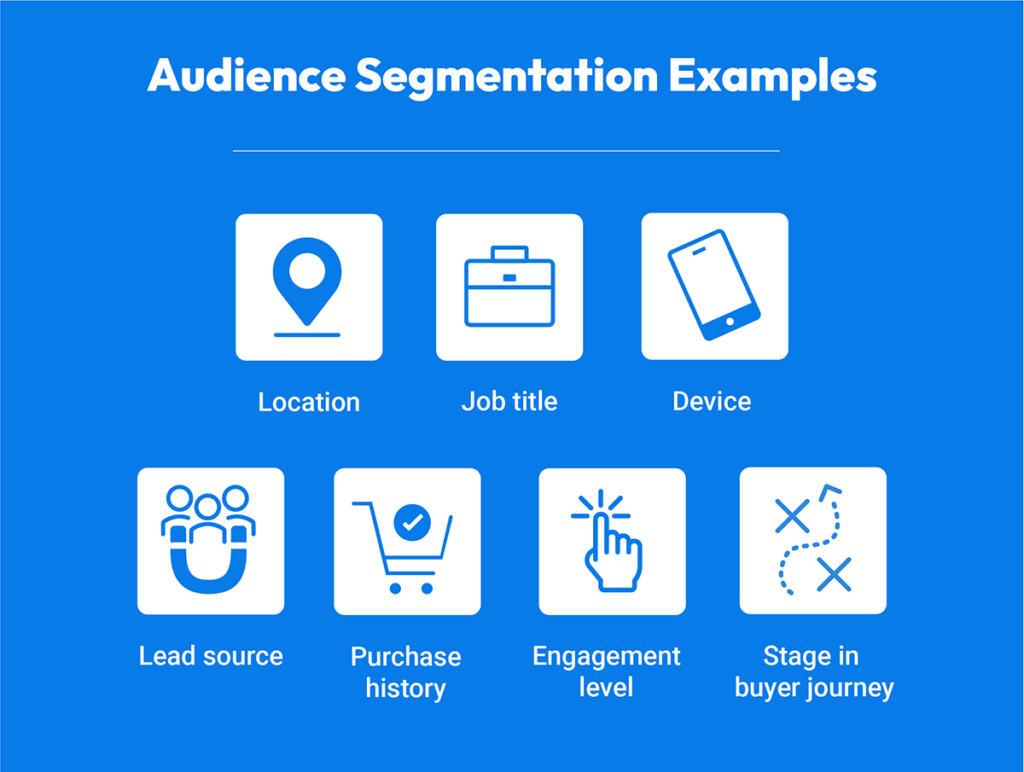 Audience Segmentation Examples

Location

Job title

Device

Lead source

Purchase history

Engagement level

Stage in buyer journey